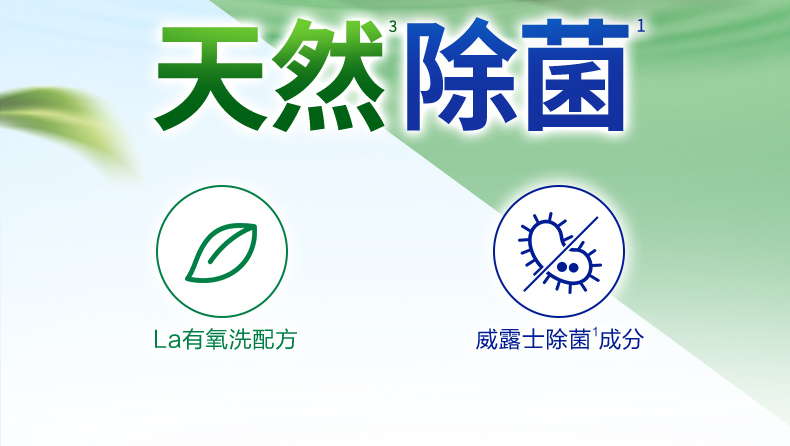 天然$^3$除菌$^1$

La有氧洗配方

威露士除菌$^1$成分